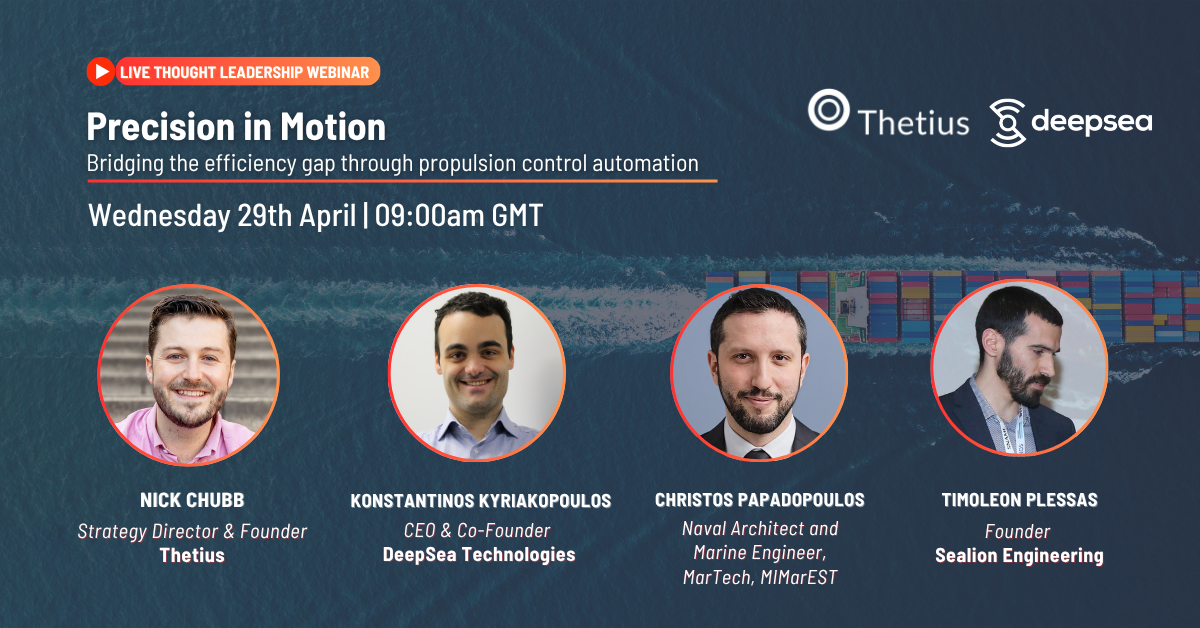 LIVE THOUGHT LEADERSHIP WEBINAR

Precision in Motion

Bridging the efficiency gap through propulsion control automation

Wednesday 29th April | 09:00am GMT

Thetius

deepsea

NICK CHUBB
Strategy Director & Founder
Thetius

KONSTANTINOS KYRIAKOPOULOS
CEO & Co-Founder
DeepSea Technologies

CHRISTOS PAPADOPOULOS
Naval Architect and Marine Engineer, MarTech, MIMarEST

TIMOLEON PLESSAS
Founder
Sealion Engineering